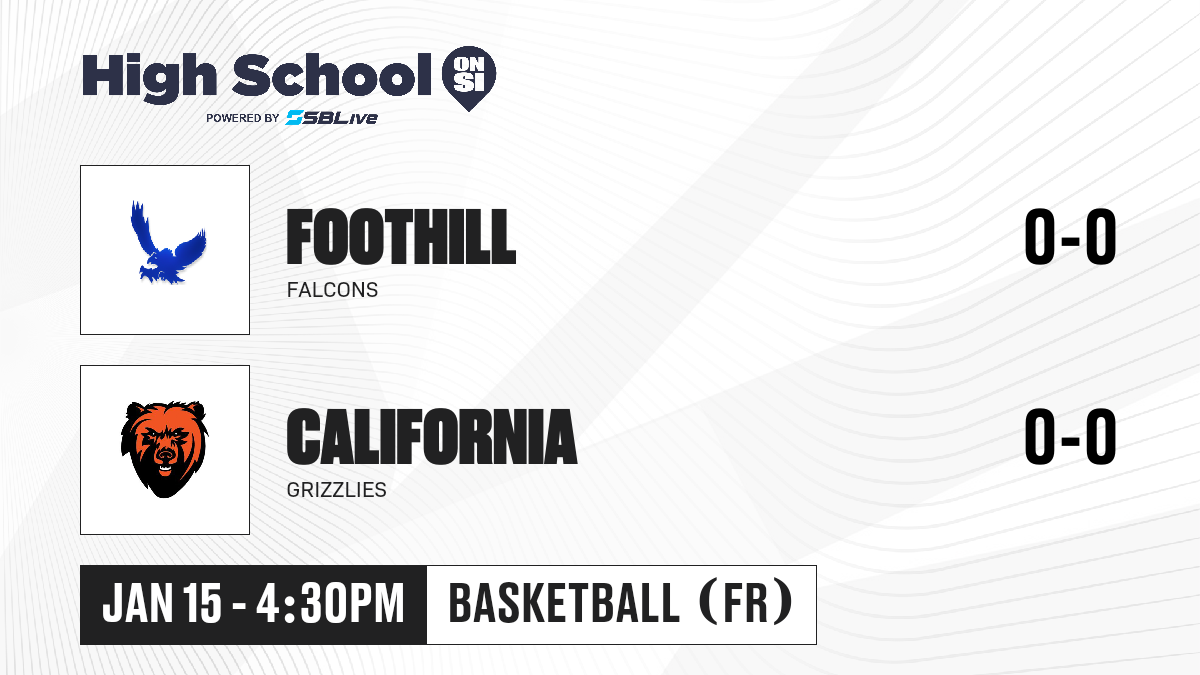 High School ON SI
POWERED BY SBLive

FOOTHILL
FALCONS
0-0

CALIFORNIA
GRIZZLIES
0-0

JAN 15 - 4:30PM
BASKETBALL (FR)